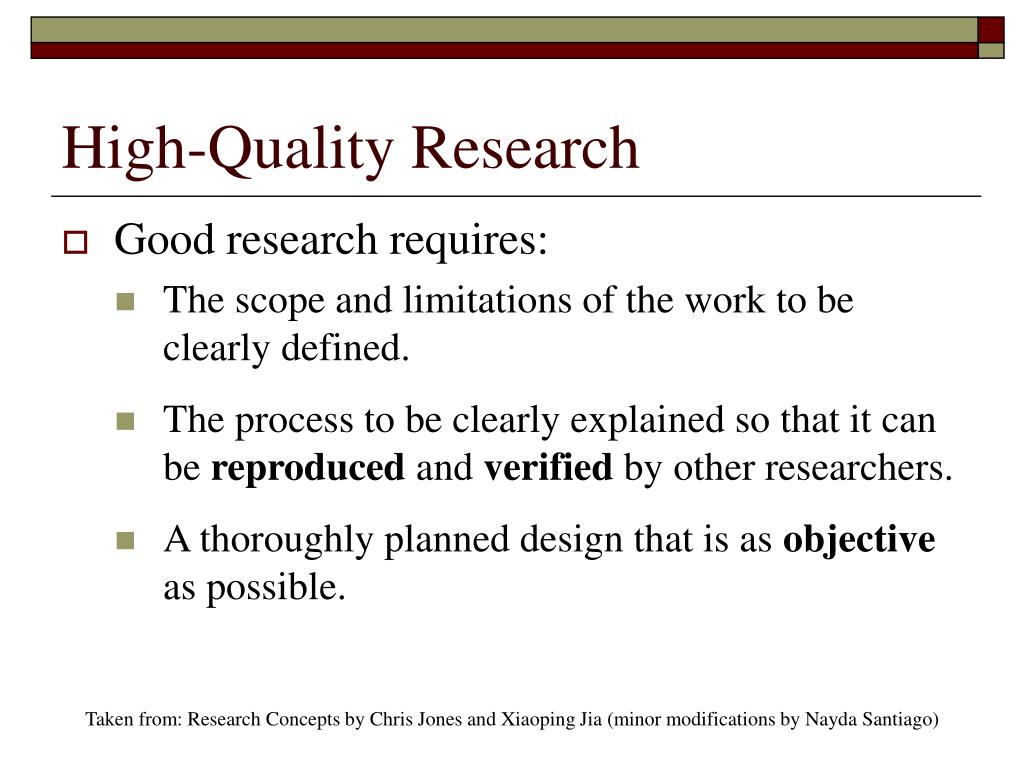 High-Quality Research

Good research requires:

The scope and limitations of the work to be clearly defined.

The process to be clearly explained so that it can be **reproduced** and **verified** by other researchers.

A thoroughly planned design that is as **objective** as possible.

Taken from: Research Concepts by Chris Jones and Xiaoping Jia (minor modifications by Nayda Santiago)